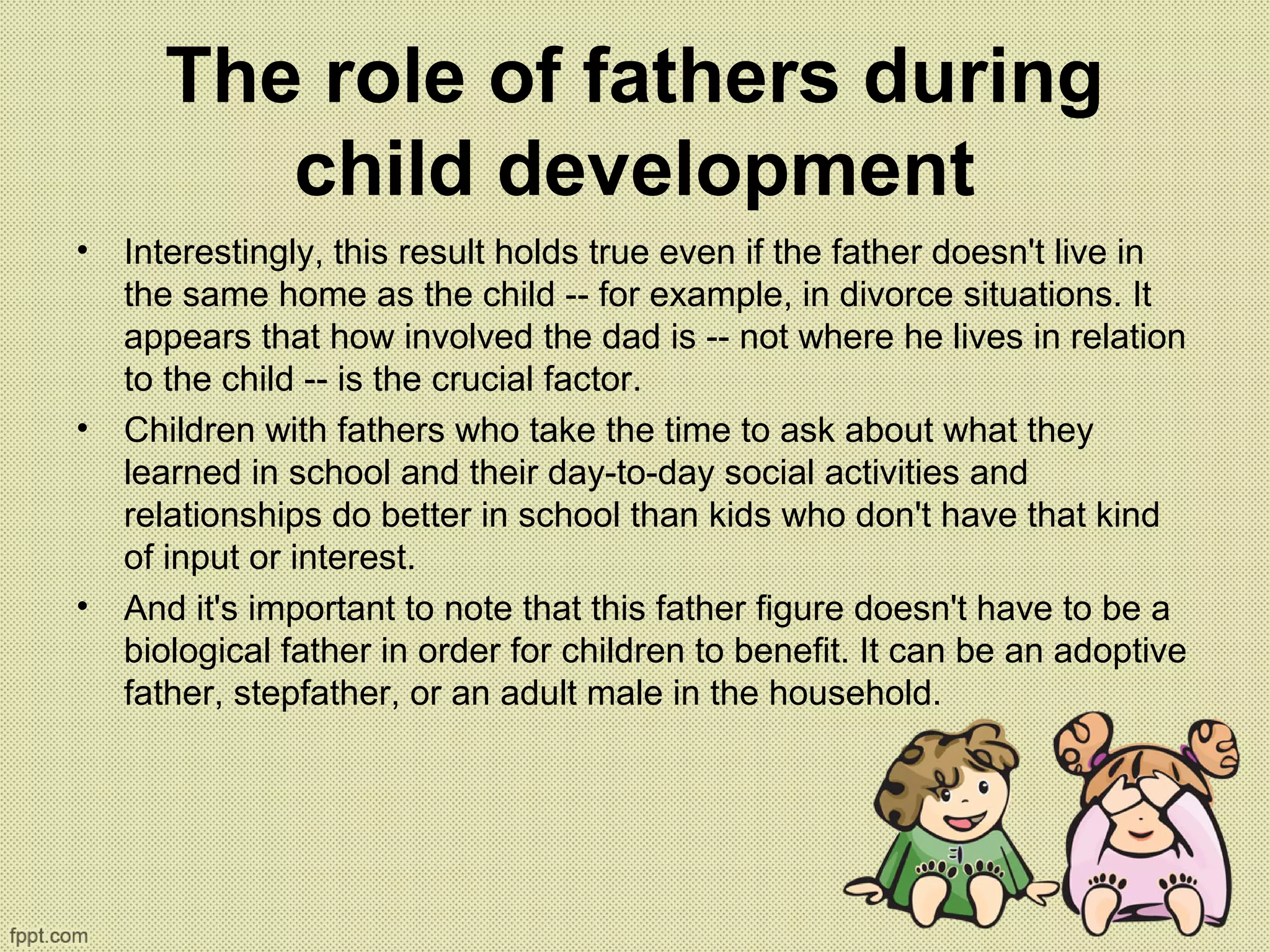 The role of fathers during child development

• Interestingly, this result holds true even if the father doesn't live in the same home as the child -- for example, in divorce situations. It appears that how involved the dad is -- not where he lives in relation to the child -- is the crucial factor.

• Children with fathers who take the time to ask about what they learned in school and their day-to-day social activities and relationships do better in school than kids who don't have that kind of input or interest.

• And it's important to note that this father figure doesn't have to be a biological father in order for children to benefit. It can be an adoptive father, stepfather, or an adult male in the household.

fppt.com